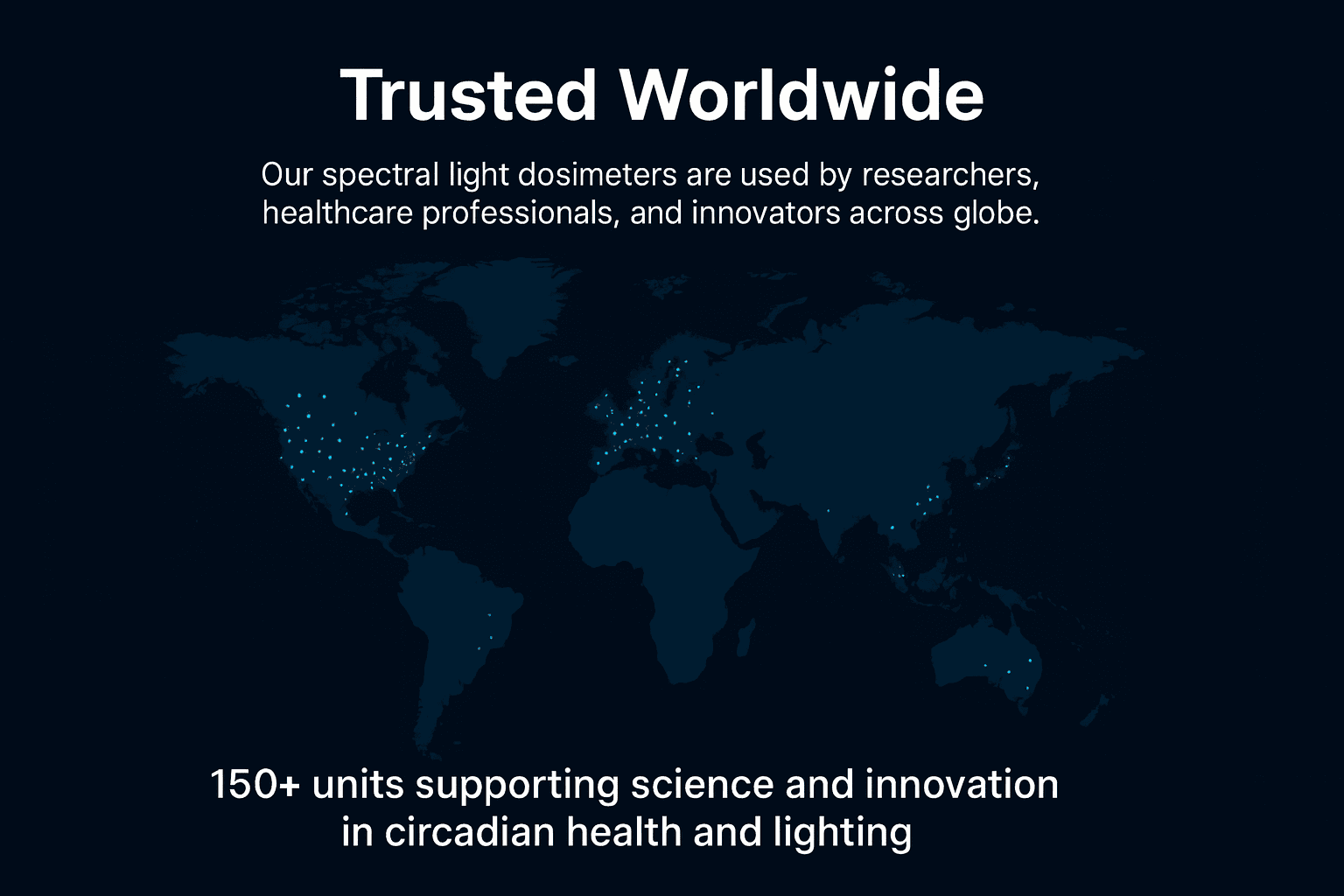 Trusted Worldwide

Our spectral light dosimeters are used by researchers, healthcare professionals, and innovators across globe.

150+ units supporting science and innovation in circadian health and lighting